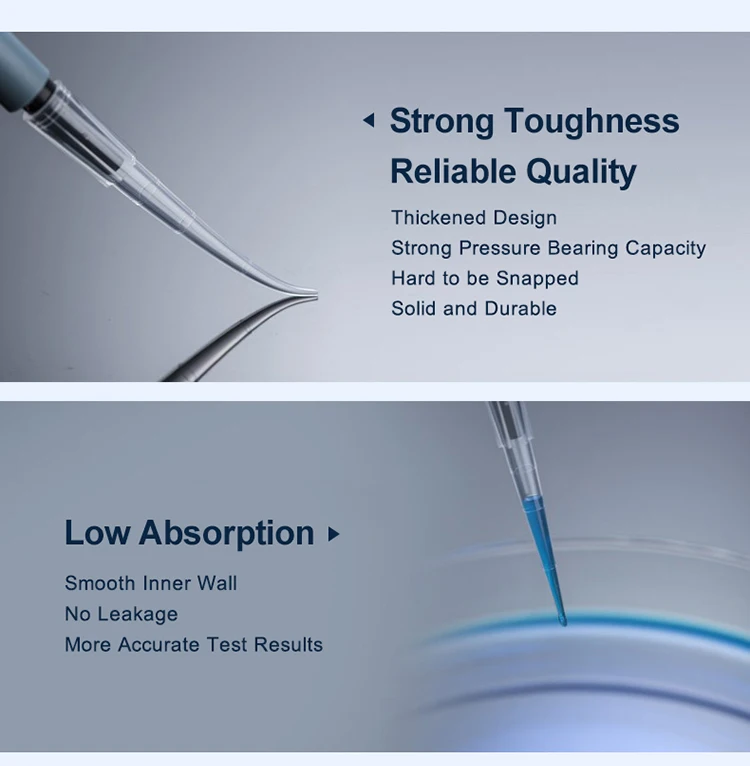 Strong Toughness
Reliable Quality

Thickened Design
Strong Pressure Bearing Capacity
Hard to be Snapped
Solid and Durable

Low Absorption

Smooth Inner Wall
No Leakage
More Accurate Test Results